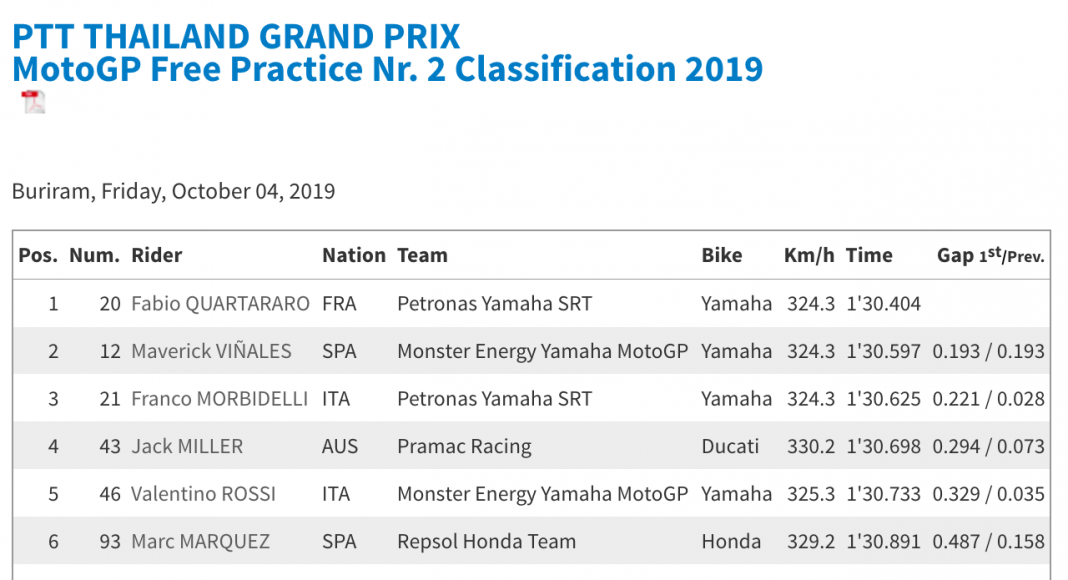 PTT THAILAND GRAND PRIX
MotoGP Free Practice Nr. 2 Classification 2019

Buriram, Friday, October 04, 2019

| Pos. | Num. | Rider | Nation | Team | Bike | Km/h | Time | Gap 1st/Prev. |
|---|---|---|---|---|---|---|---|---|
| 1 | 20 | Fabio QUARTARARO | FRA | Petronas Yamaha SRT | Yamaha | 324.3 | 1'30.404 | |
| 2 | 12 | Maverick VIÑALES | SPA | Monster Energy Yamaha MotoGP | Yamaha | 324.3 | 1'30.597 | 0.193 / 0.193 |
| 3 | 21 | Franco MORBIDELLI | ITA | Petronas Yamaha SRT | Yamaha | 324.3 | 1'30.625 | 0.221 / 0.028 |
| 4 | 43 | Jack MILLER | AUS | Pramac Racing | Ducati | 330.2 | 1'30.698 | 0.294 / 0.073 |
| 5 | 46 | Valentino ROSSI | ITA | Monster Energy Yamaha MotoGP | Yamaha | 325.3 | 1'30.733 | 0.329 / 0.035 |
| 6 | 93 | Marc MARQUEZ | SPA | Repsol Honda Team | Honda | 329.2 | 1'30.891 | 0.487 / 0.158 |